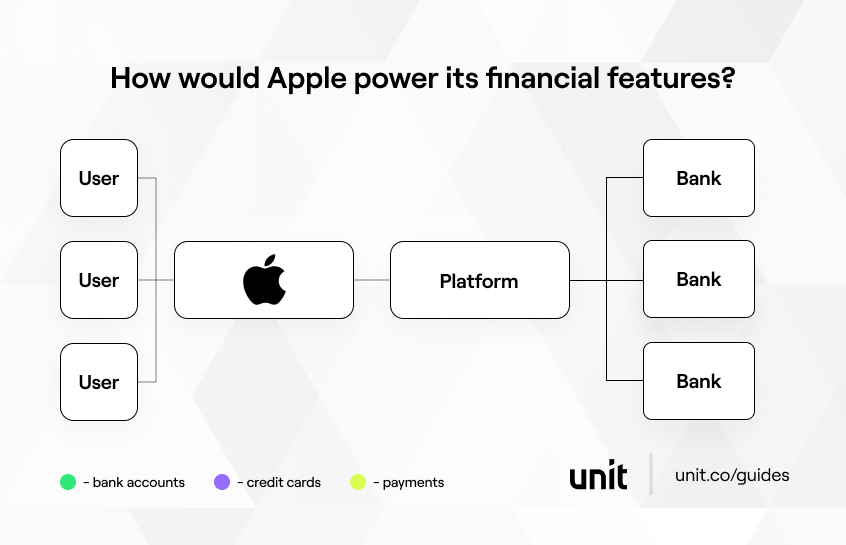 How would Apple power its financial features?

User

User

User

Platform

Bank

Bank

Bank

- bank accounts - credit cards - payments

unit

unit.co/guides